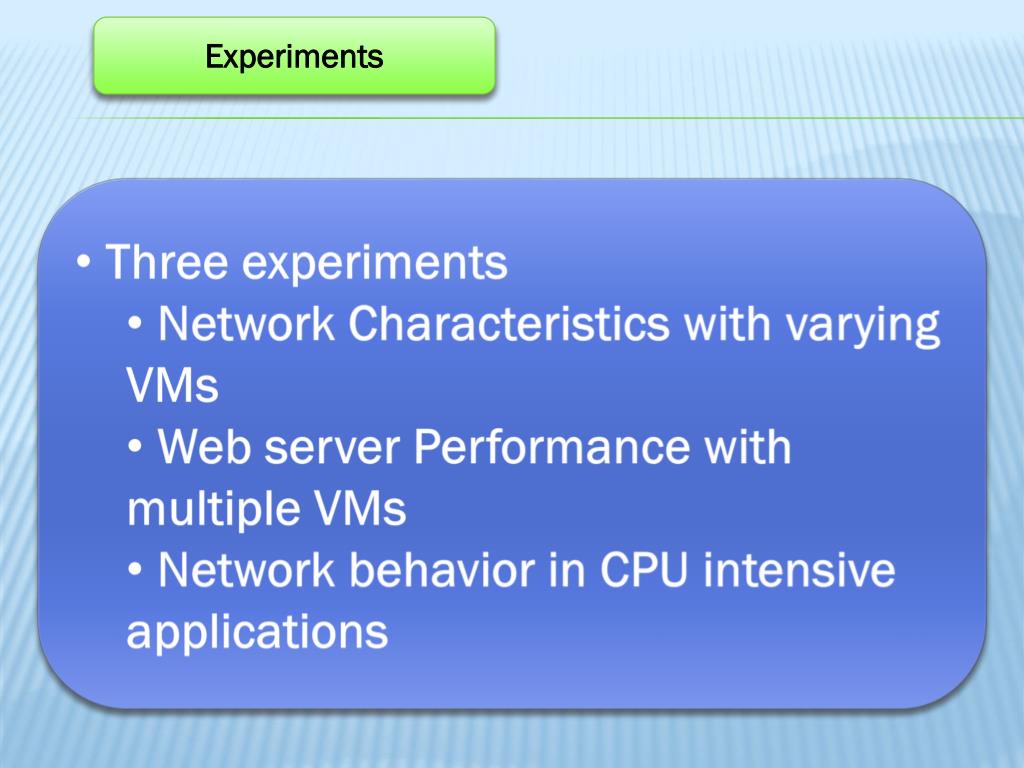 Experiments

• Three experiments
• Network Characteristics with varying VMs
• Web server Performance with multiple VMs
• Network behavior in CPU intensive applications